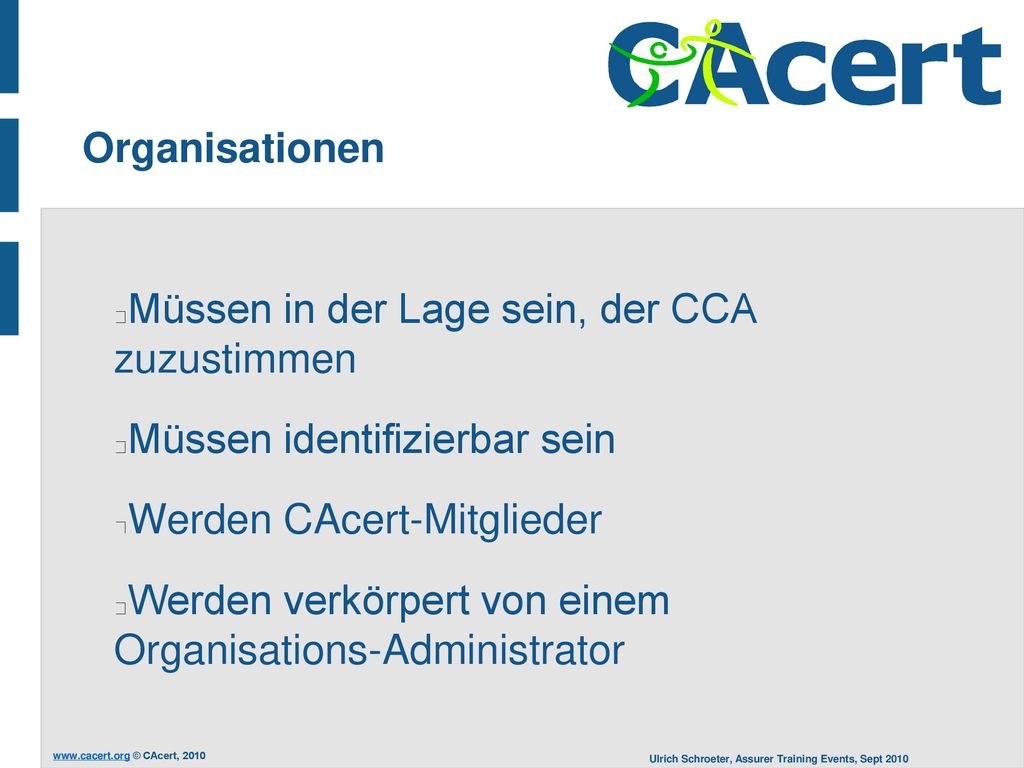 CAcert

Organisationen

Müssen in der Lage sein, der CCA zuzustimmen

Müssen identifizierbar sein

Werden CAcert-Mitglieder

Werden verkörpert von einem Organisations-Administrator

www.cacert.org © CAcert, 2010

Ulrich Schroeter, Assurer Training Events, Sept 2010